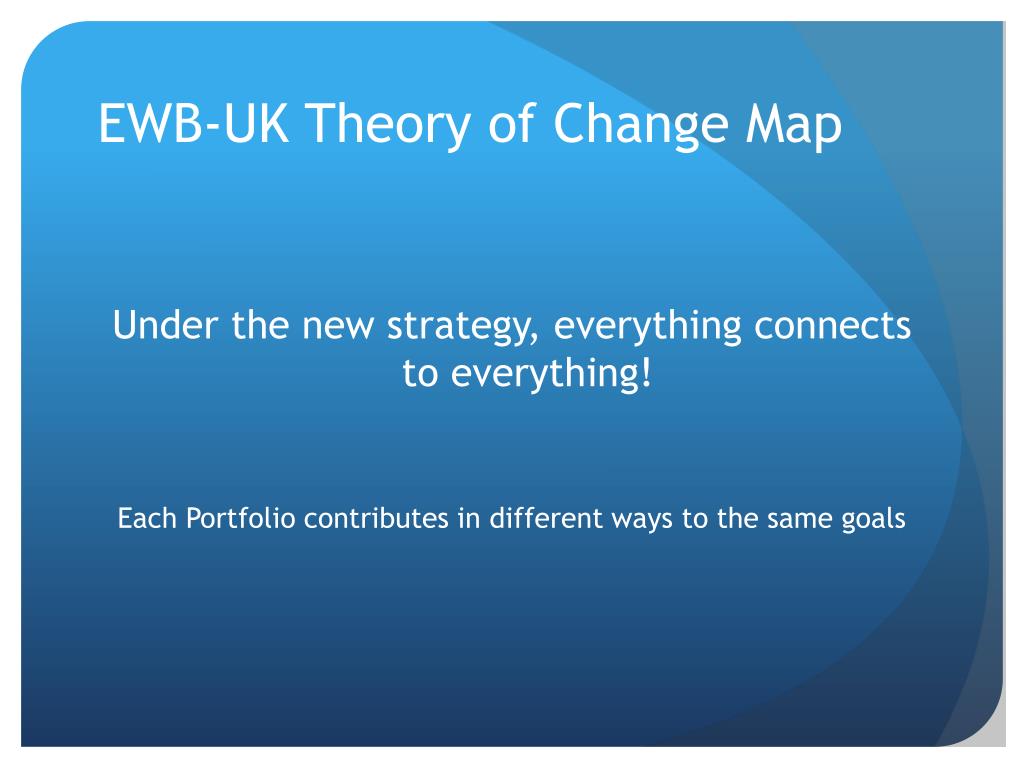 EWB-UK Theory of Change Map

Under the new strategy, everything connects to everything!

Each Portfolio contributes in different ways to the same goals